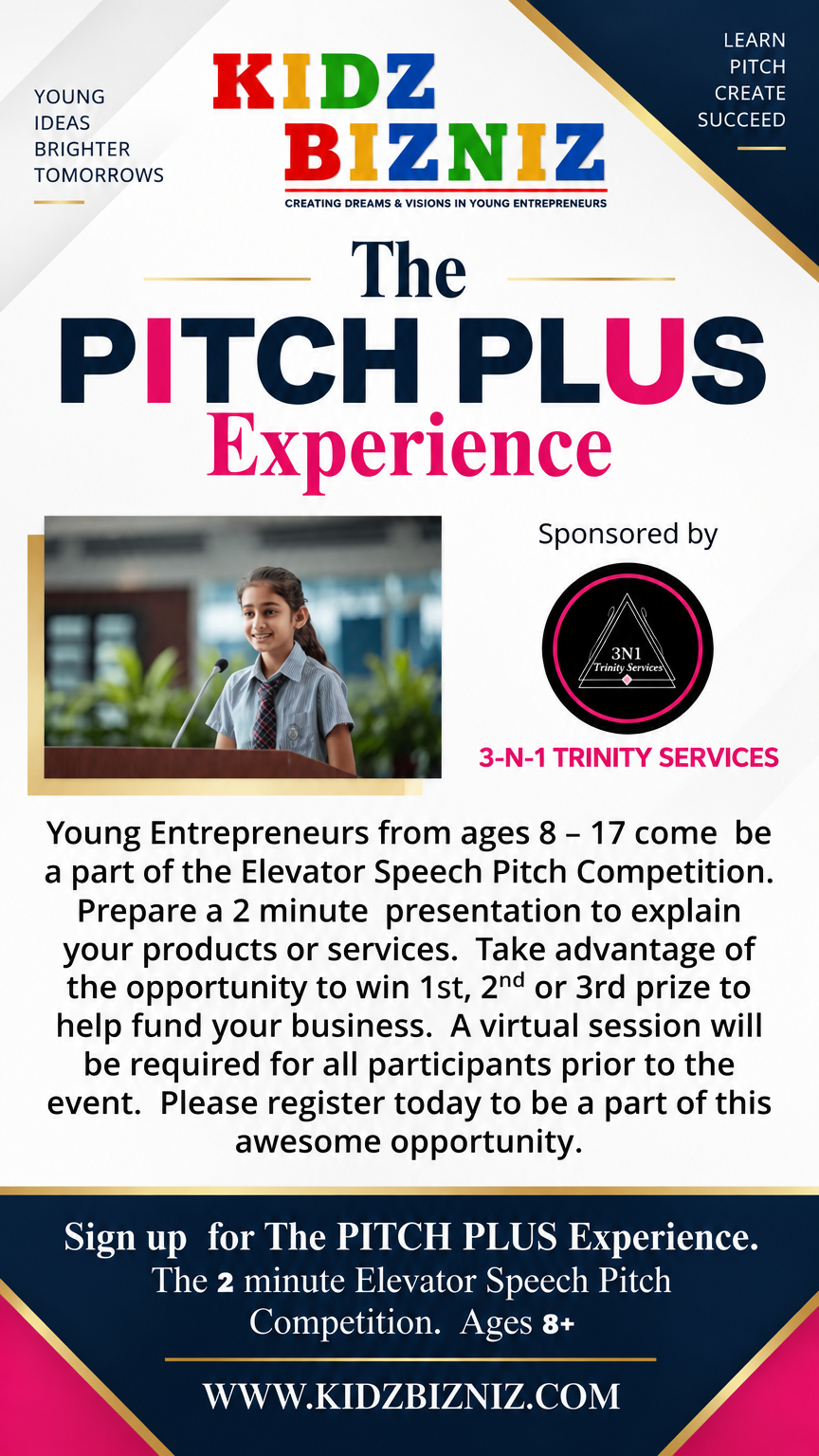 YOUNG
IDEAS
BRIGHTER
TOMORROWS

KIDZ
BIZNIZ
CREATING DREAMS & VISIONS IN YOUNG ENTREPRENEURS

LEARN
PITCH
CREATE
SUCCEED

The
PITCH PLUS
Experience

Sponsored by

3N1
Trinity Services

3-N-1 TRINITY SERVICES

Young Entrepreneurs from ages 8 – 17 come be a part of the Elevator Speech Pitch Competition. Prepare a 2 minute presentation to explain your products or services. Take advantage of the opportunity to win 1st, 2$^{nd}$ or 3rd prize to help fund your business. A virtual session will be required for all participants prior to the event. Please register today to be a part of this awesome opportunity.

Sign up for The PITCH PLUS Experience.
The 2 minute Elevator Speech Pitch Competition. Ages 8+

WWW.KIDZBIZNIZ.COM